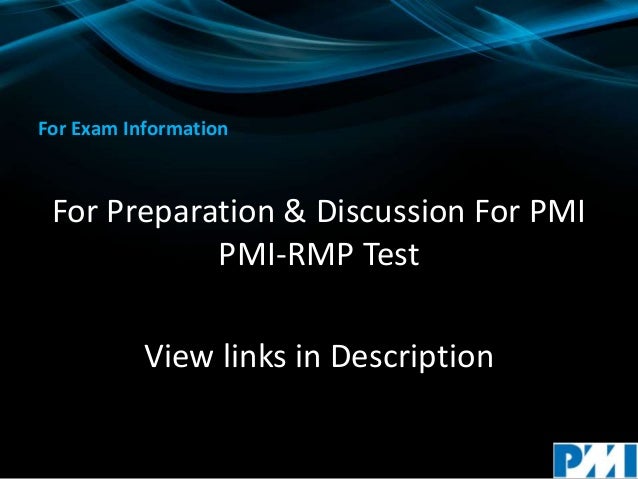 For Exam Information

For Preparation & Discussion For PMI PMI-RMP Test

View links in Description

PMI